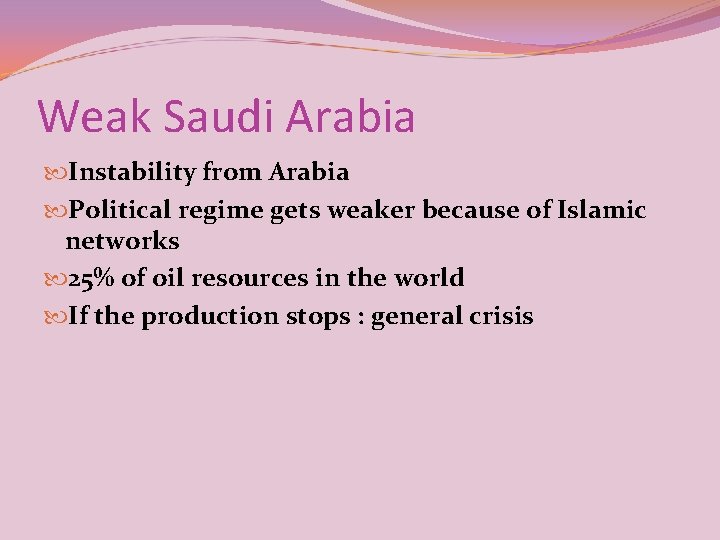 Weak Saudi Arabia

Instability from Arabia

Political regime gets weaker because of Islamic networks

25% of oil resources in the world

If the production stops : general crisis